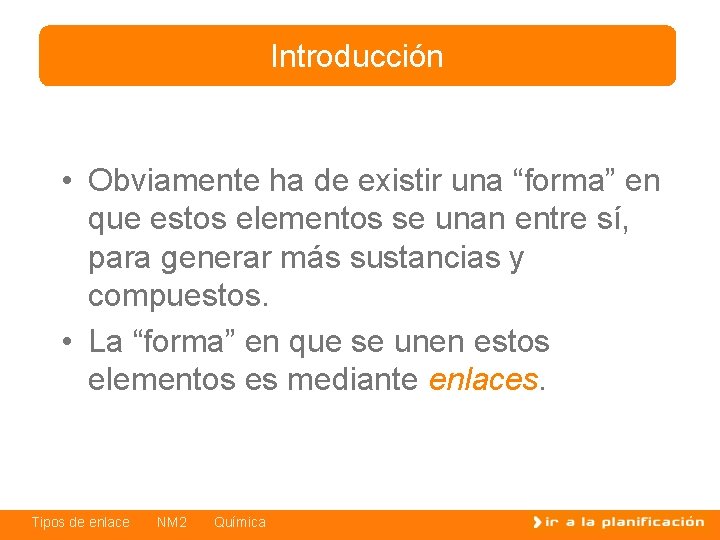 Introducción

• Obviamente ha de existir una “forma” en que estos elementos se unan entre sí, para generar más sustancias y compuestos.

• La “forma” en que se unen estos elementos es mediante enlaces.

Tipos de enlace NM2 Química

ir a la planificación